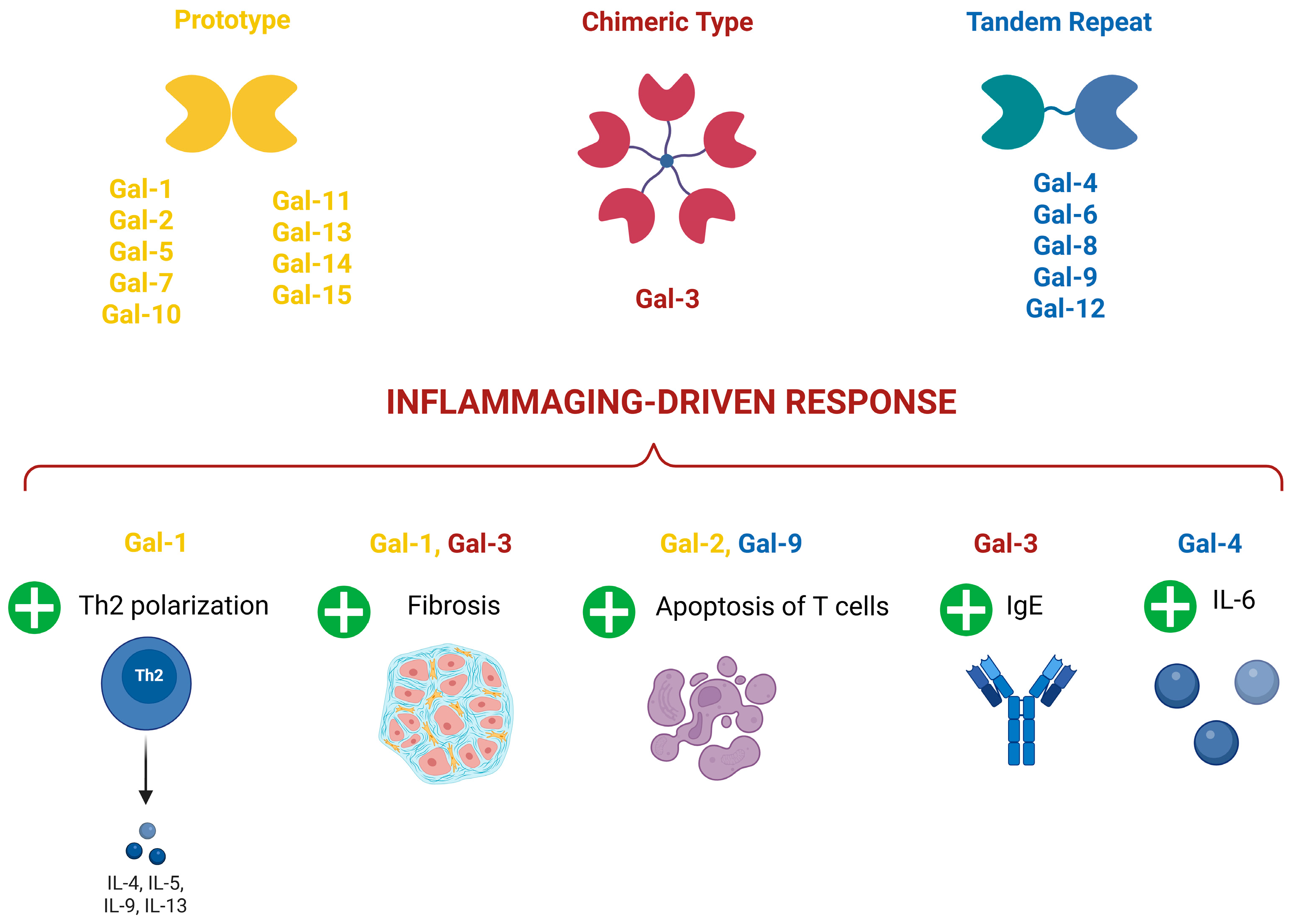 Prototype

Gal-1
Gal-2
Gal-5
Gal-7
Gal-10

Gal-11
Gal-13
Gal-14
Gal-15

Chimeric Type

Gal-3

Tandem Repeat

Gal-4
Gal-6
Gal-8
Gal-9
Gal-12

INFLAMMAGING-DRIVEN RESPONSE

Gal-1

Th2 polarization

Th2

IL-4, IL-5,
IL-9, IL-13

Gal-1, Gal-3

Fibrosis

Gal-2, Gal-9

Apoptosis of T cells

Gal-3

IgE

Gal-4

IL-6